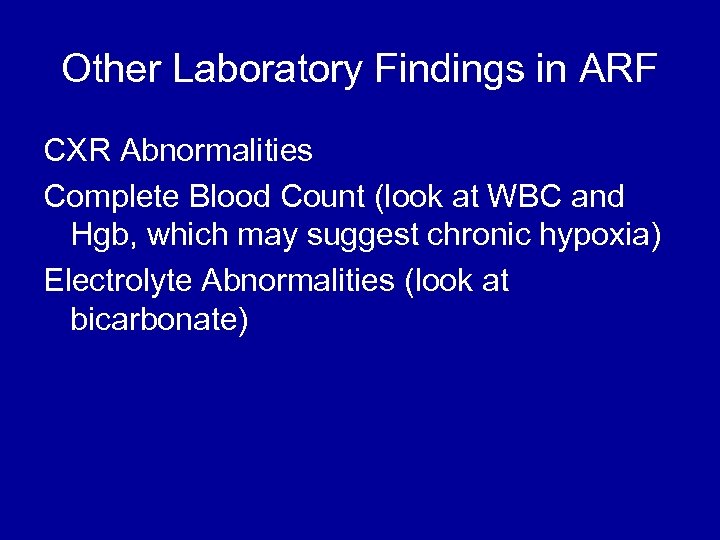 Other Laboratory Findings in ARF

CXR Abnormalities

Complete Blood Count (look at WBC and Hgb, which may suggest chronic hypoxia)

Electrolyte Abnormalities (look at bicarbonate)